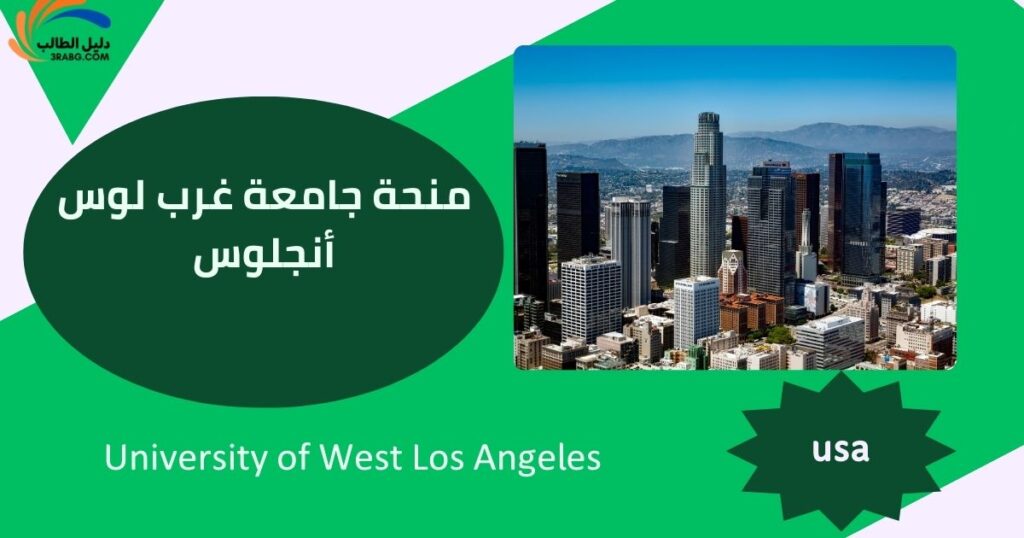 دليل الطالب
3RABG.COM

منحة جامعة غرب لوس أنجلوس

University of West Los Angeles

usa